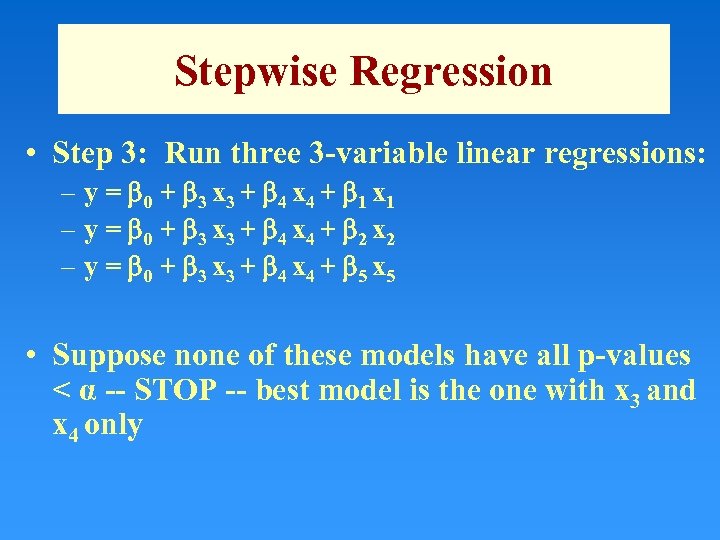 Stepwise Regression

• Step 3: Run three 3-variable linear regressions:

– $y = \beta_0 + \beta_3 x_3 + \beta_4 x_4 + \beta_1 x_1$

– $y = \beta_0 + \beta_3 x_3 + \beta_4 x_4 + \beta_2 x_2$

– $y = \beta_0 + \beta_3 x_3 + \beta_4 x_4 + \beta_5 x_5$

• Suppose none of these models have all p-values $< \alpha$ -- STOP -- best model is the one with $x_3$ and $x_4$ only